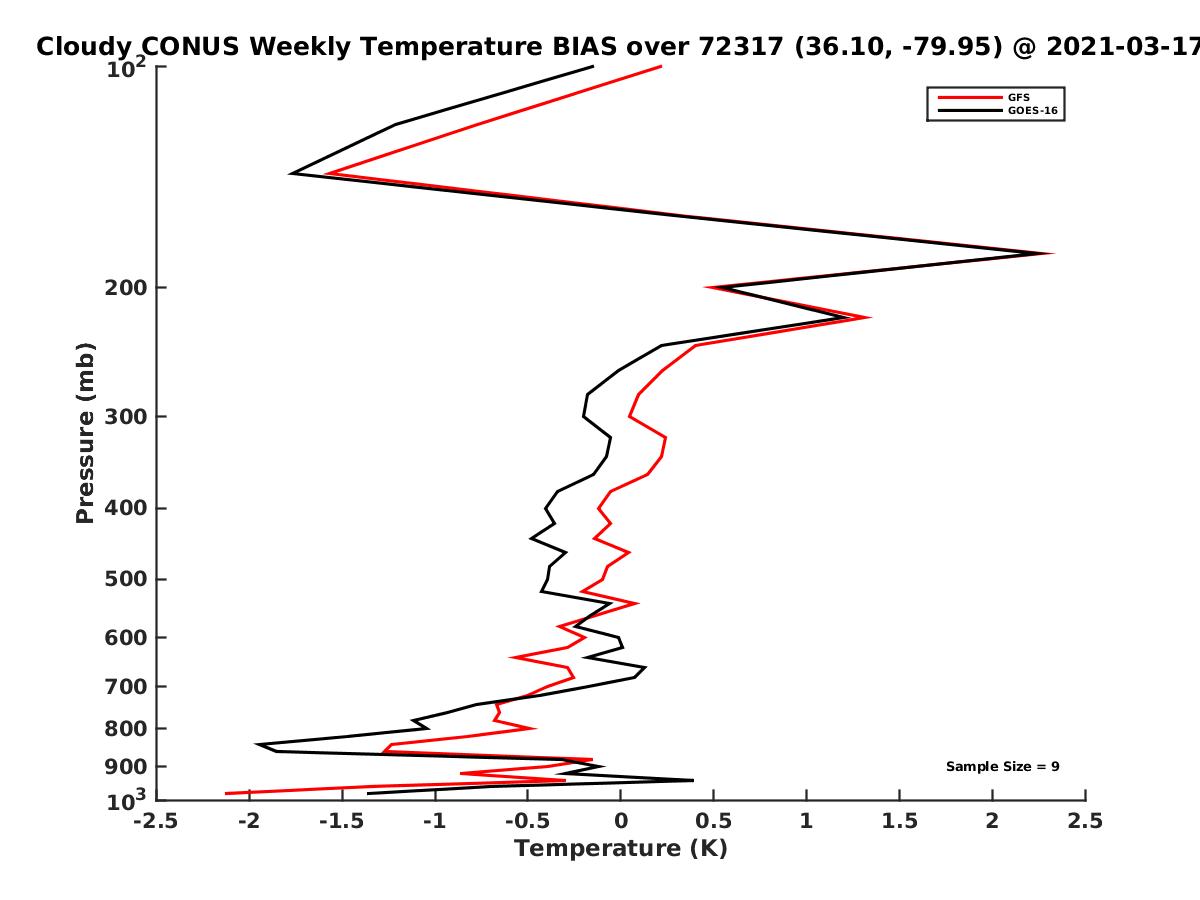 Cloudy CONUS Weekly Temperature BIAS over 72317 (36.10, -79.95) @ 2021-03-17

GFS
GOES-16

Pressure (mb)

$10^2$
200
300
400
500
600
700
800
900
$10^3$

Sample Size = 9

-2.5 -2 -1.5 -1 -0.5 0 0.5 1 1.5 2 2.5
Temperature (K)